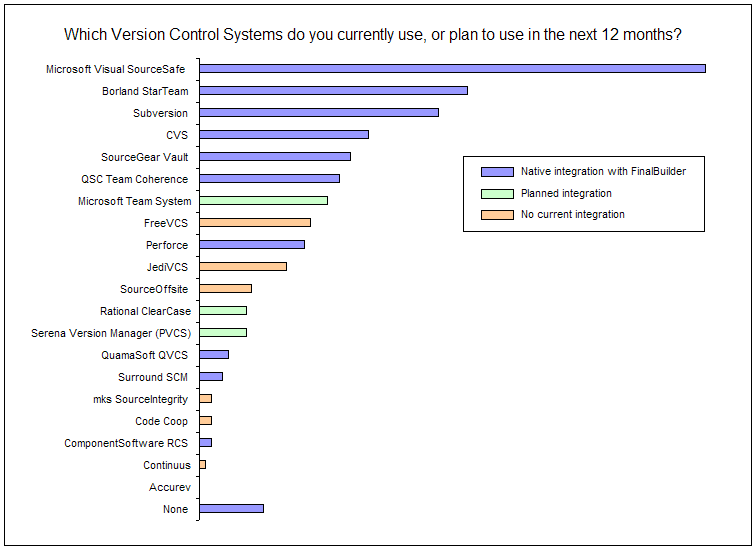 Which Version Control Systems do you currently use, or plan to use in the next 12 months?

Microsoft Visual SourceSafe
Borland StarTeam
Subversion
CVS
SourceGear Vault
QSC Team Coherence
Microsoft Team System
FreeVCS
Perforce
JediVCS
SourceOffsite
Rational ClearCase
Serena Version Manager (PVCS)
QuamaSoft QVCS
Surround SCM
mks SourceIntegrity
Code Coop
ComponentSoftware RCS
Continuus
Accurev
None

Native integration with FinalBuilder
Planned integration
No current integration